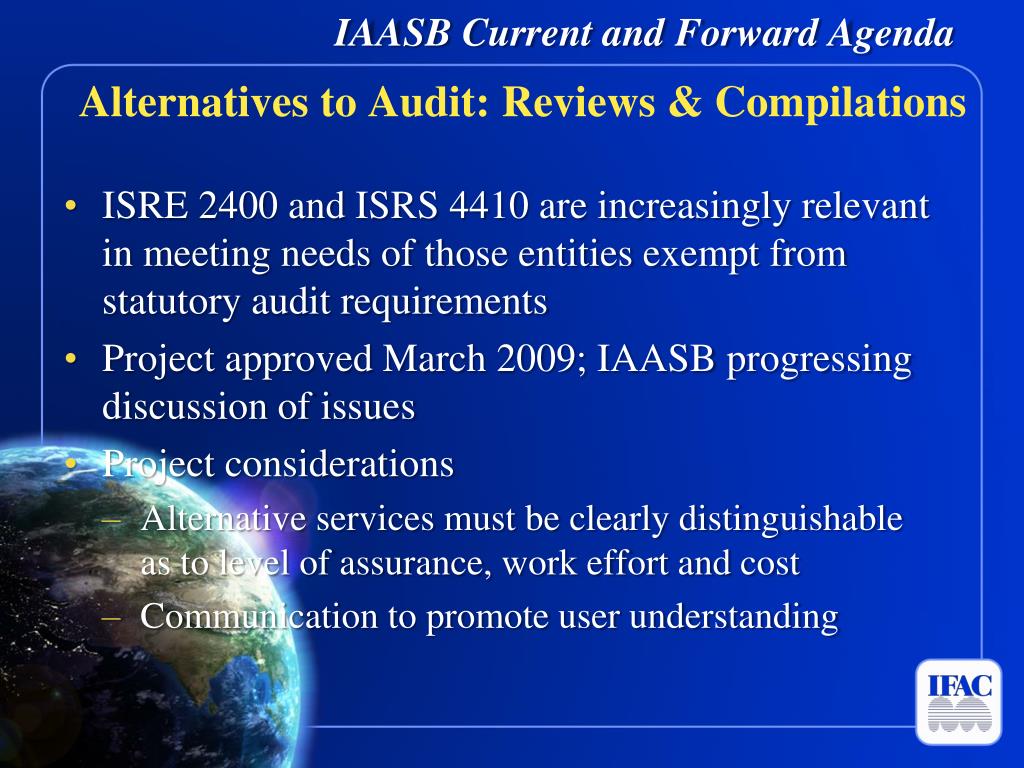 IAASB Current and Forward Agenda

Alternatives to Audit: Reviews & Compilations

• ISRE 2400 and ISRS 4410 are increasingly relevant in meeting needs of those entities exempt from statutory audit requirements

• Project approved March 2009; IAASB progressing discussion of issues

• Project considerations

– Alternative services must be clearly distinguishable as to level of assurance, work effort and cost

– Communication to promote user understanding

IFAC